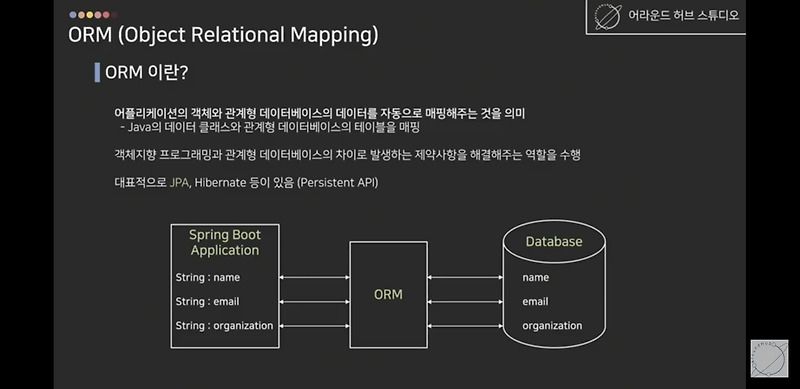 어라운드 허브 스튜디오

ORM (Object Relational Mapping)

ORM 이란?

어플리케이션의 객체와 관계형 데이터베이스의 데이터를 자동으로 매핑해주는 것을 의미
- Java의 데이터 클래스와 관계형 데이터베이스의 테이블을 매핑

객체지향 프로그래밍과 관계형 데이터베이스의 차이로 발생하는 제약사항을 해결해주는 역할을 수행

대표적으로 JPA, Hibernate 등이 있음 (Persistent API)

Spring Boot Application

String : name

String : email

String : organization

ORM

Database

name

email

organization